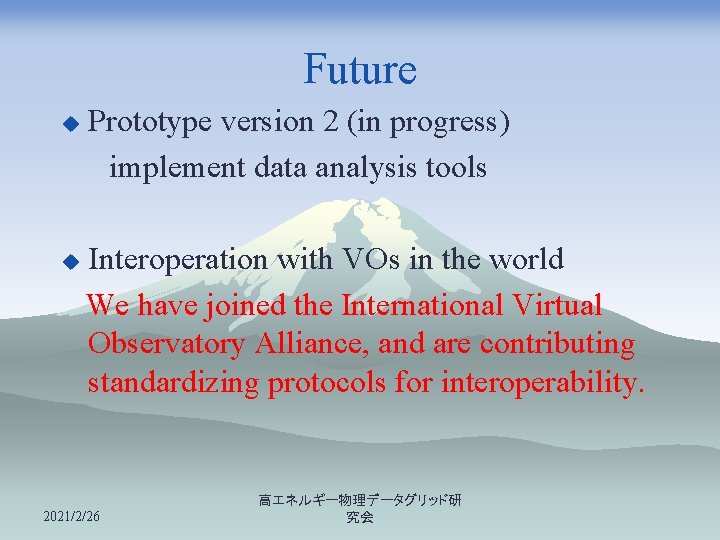 Future

◆ Prototype version 2 (in progress)
implement data analysis tools

◆ Interoperation with VOs in the world
We have joined the International Virtual Observatory Alliance, and are contributing standardizing protocols for interoperability.

2021/2/26

高エネルギー物理データグリッド研究会